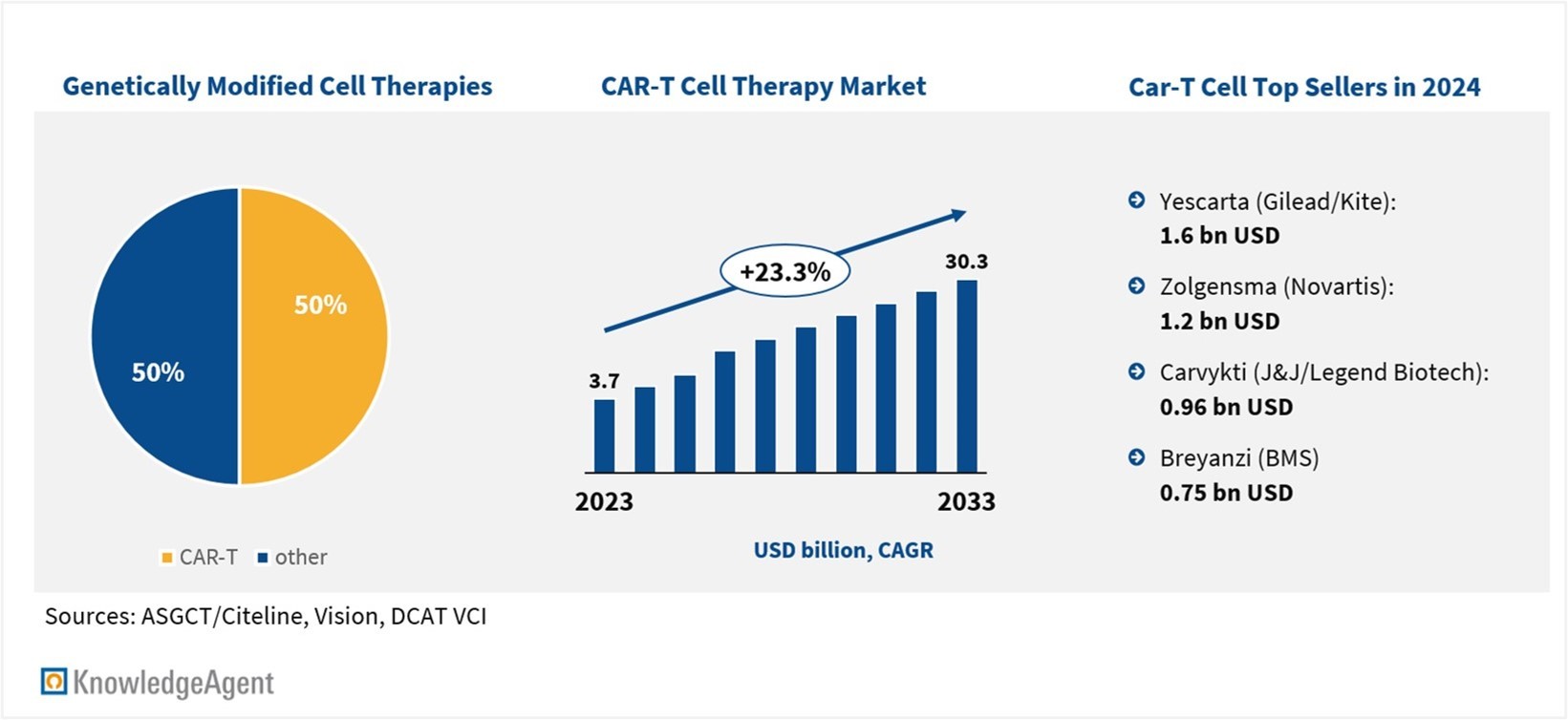 Genetically Modified Cell Therapies

50%

50%

CAR-T other

CAR-T Cell Therapy Market

+23.3%

3.7

30.3

2023

2033

USD billion, CAGR

Car-T Cell Top Sellers in 2024

Yescarta (Gilead/Kite): 1.6 bn USD

Zolgensma (Novartis): 1.2 bn USD

Carvykti (J&J/Legend Biotech): 0.96 bn USD

Breyanzi (BMS) 0.75 bn USD

Sources: ASGCT/Citeline, Vision, DCAT VCI

KnowledgeAgent